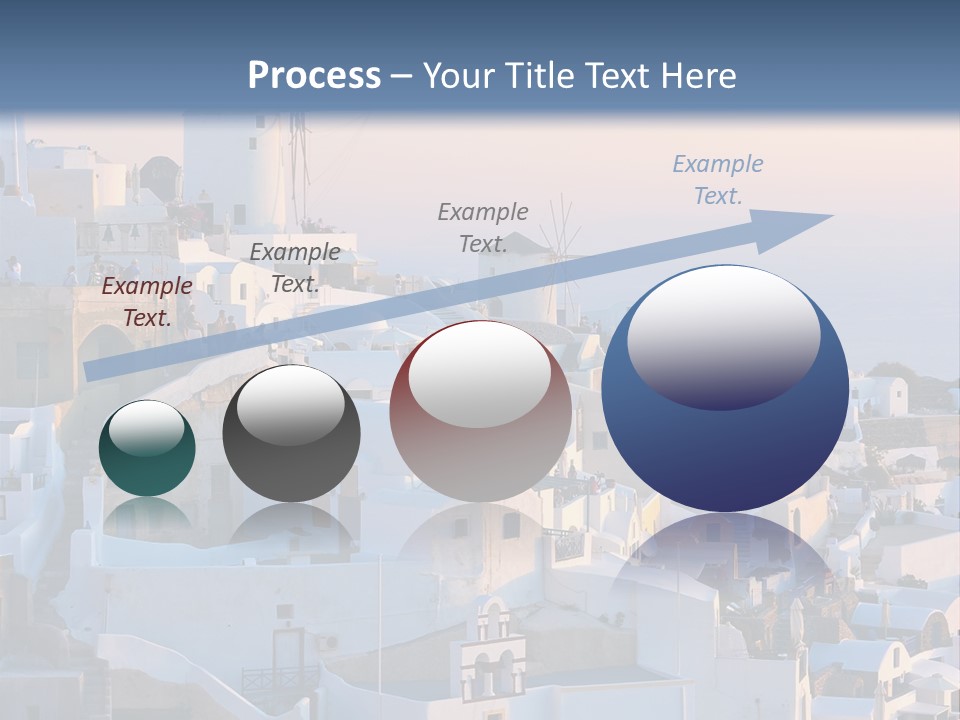 Process – Your Title Text Here

Example Text.

Example Text.

Example Text.

Example Text.